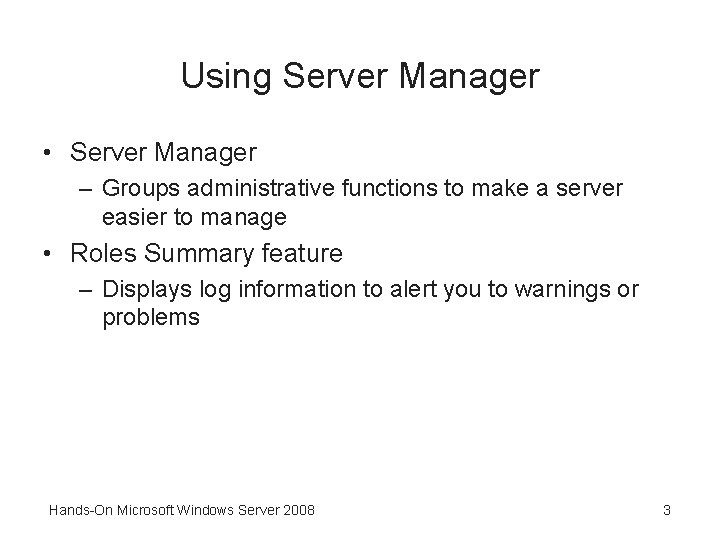 Using Server Manager

• Server Manager
– Groups administrative functions to make a server easier to manage
• Roles Summary feature
– Displays log information to alert you to warnings or problems

Hands-On Microsoft Windows Server 2008

3